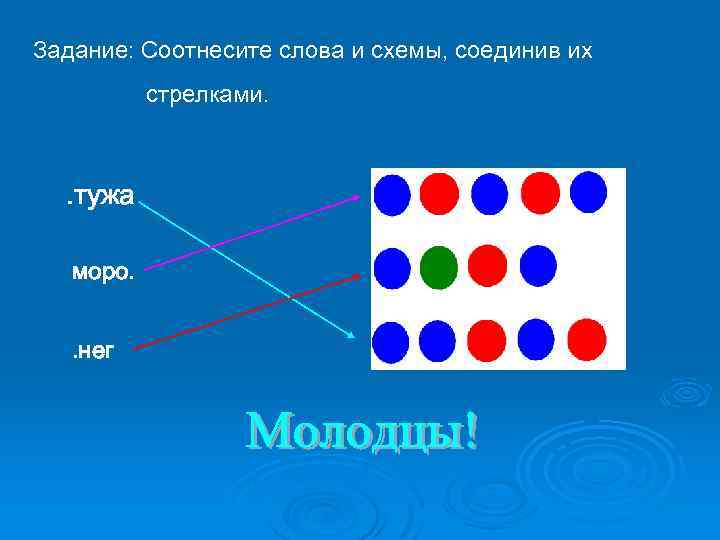 Задание: Соотнесите слова и схемы, соединив их стрелками.

.тужа

моро.

.нег

Молодцы!